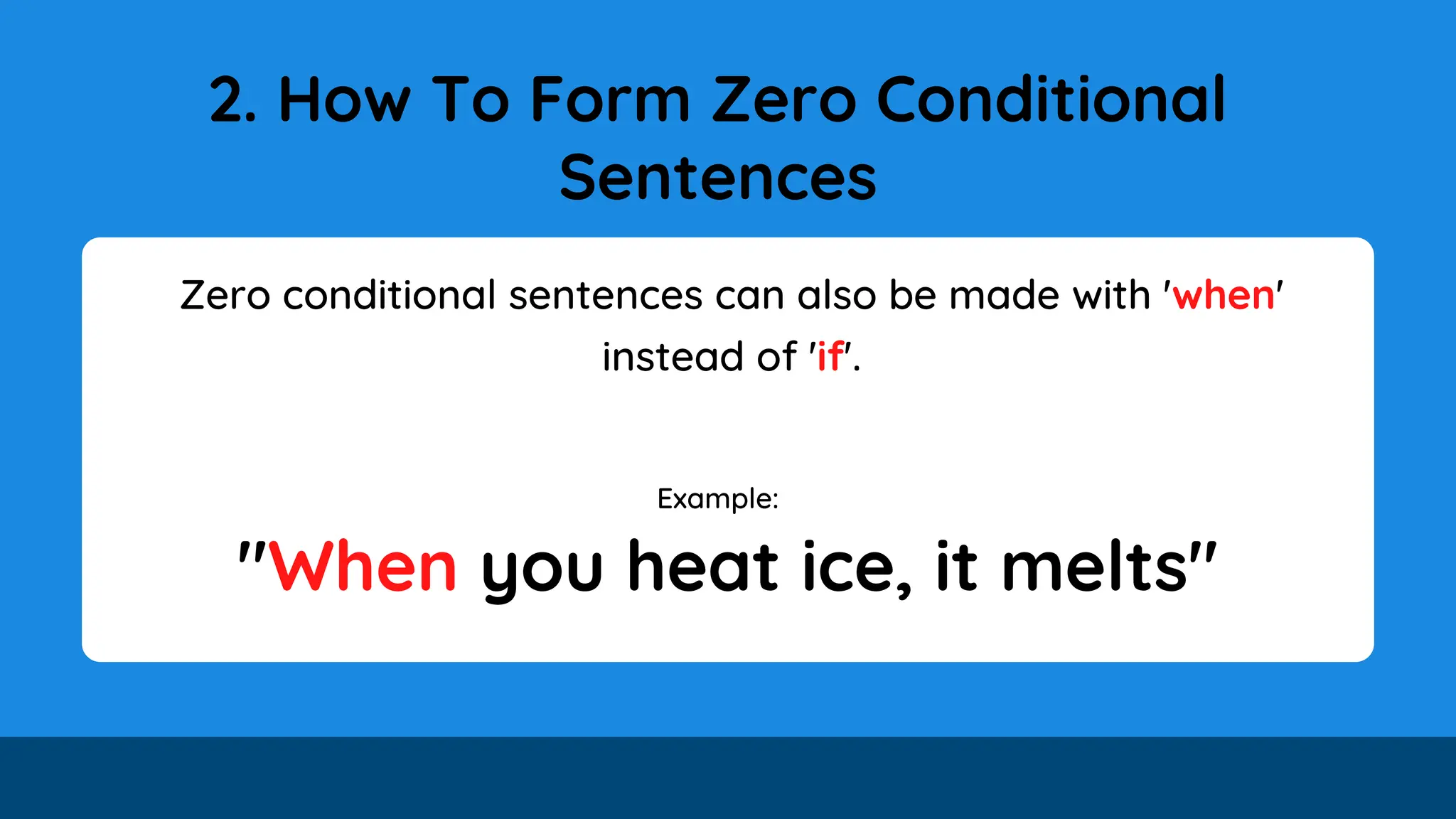 2. How To Form Zero Conditional Sentences

Zero conditional sentences can also be made with 'when' instead of 'if'.

Example:

"When you heat ice, it melts"